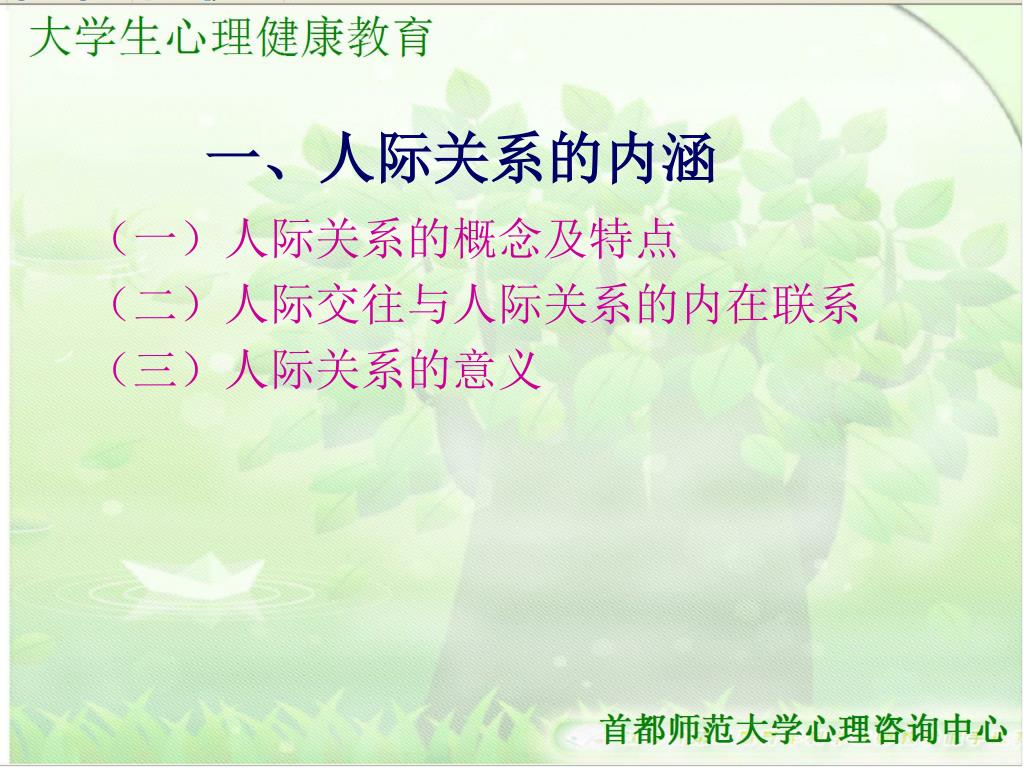 大学生心理健康教育

一、人际关系的内涵

（一）人际关系的概念及特点
（二）人际交往与人际关系的内在联系
（三）人际关系的意义

首都师范大学心理咨询中心